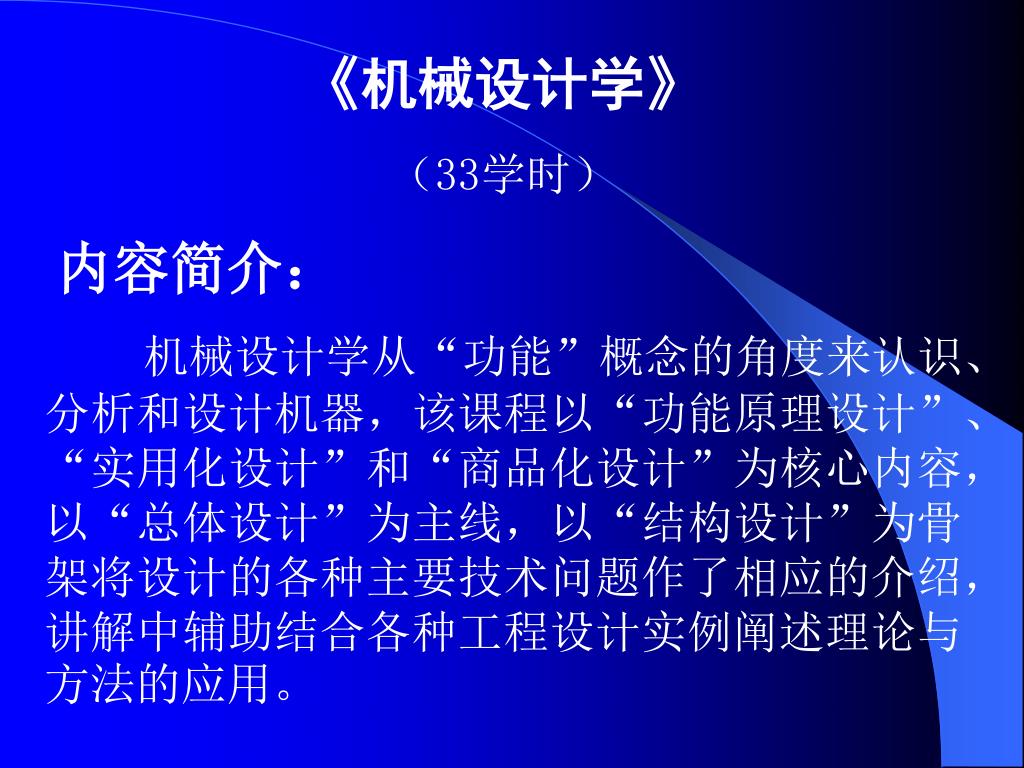 《机械设计学》

（33学时）

内容简介：

机械设计学从“功能”概念的角度来认识、分析和设计机器，该课程以“功能原理设计”、“实用化设计”和“商品化设计”为核心内容，以“总体设计”为主线，以“结构设计”为骨架将设计的各种主要技术问题作了相应的介绍，讲解中辅助结合各种工程设计实例阐述理论与方法的应用。